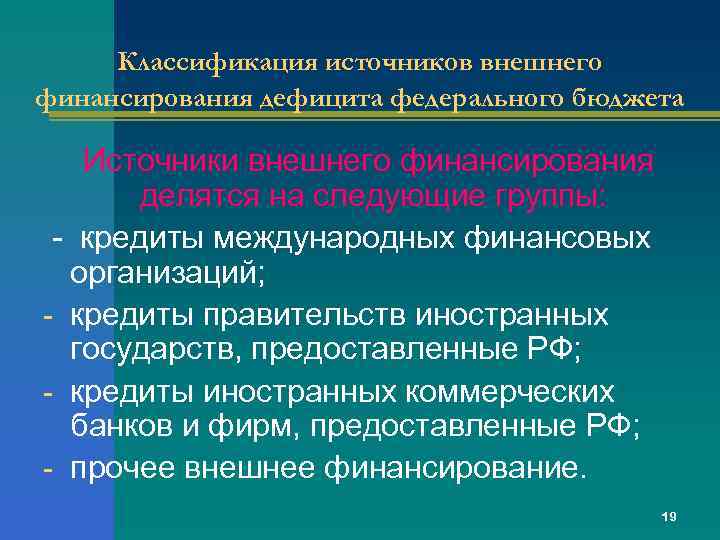 Классификация источников внешнего финансирования дефицита федерального бюджета

Источники внешнего финансирования делятся на следующие группы:

- кредиты международных финансовых организаций;
- кредиты правительств иностранных государств, предоставленные РФ;
- кредиты иностранных коммерческих банков и фирм, предоставленные РФ;
- прочее внешнее финансирование.

19